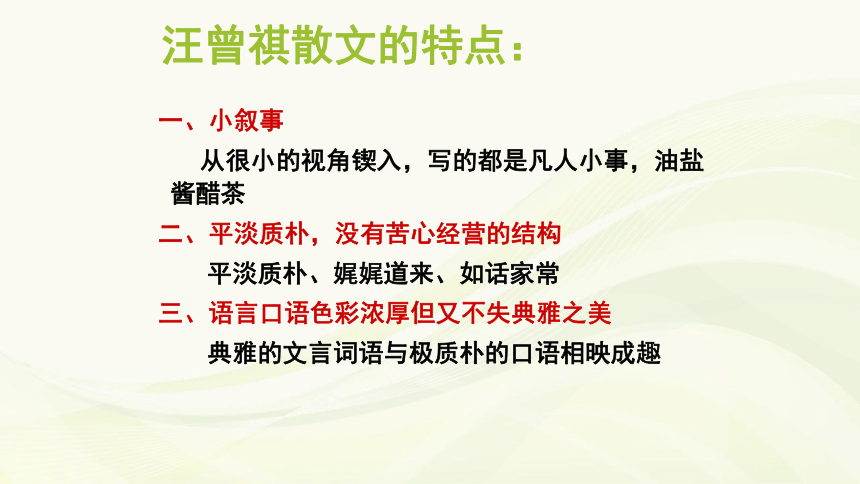 汪曾祺散文的特点：

一、小叙事

从很小的视角锲入，写的都是凡人小事，油盐酱醋茶

二、平淡质朴，没有苦心经营的结构

平淡质朴、娓娓道来、如话家常

三、语言口语色彩浓厚但又不失典雅之美

典雅的文言词语与极质朴的口语相映成趣